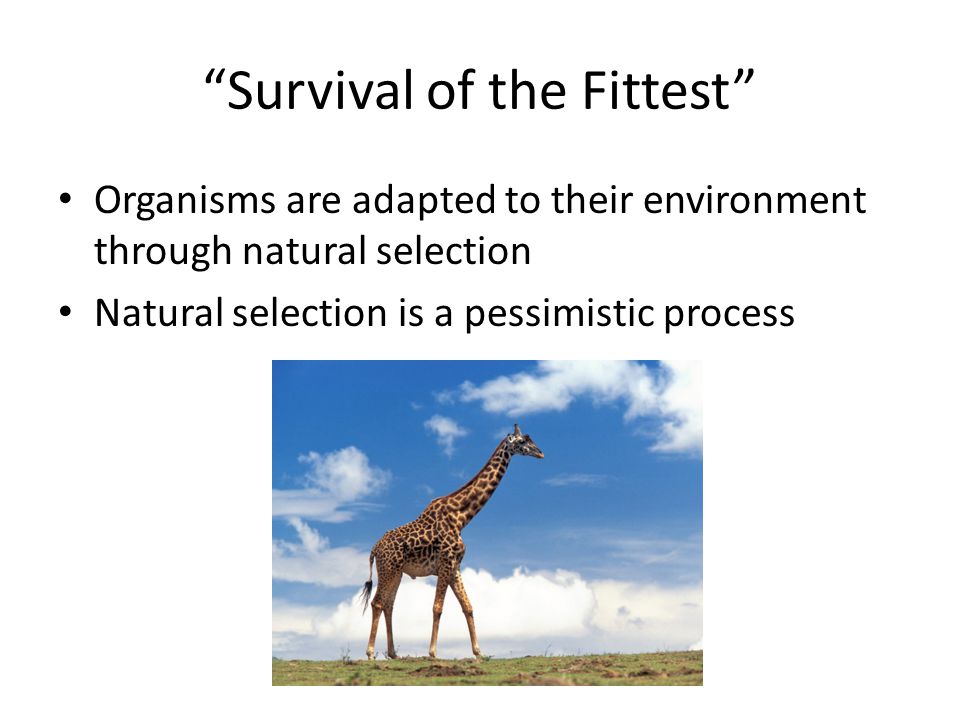 “Survival of the Fittest”

• Organisms are adapted to their environment through natural selection
• Natural selection is a pessimistic process